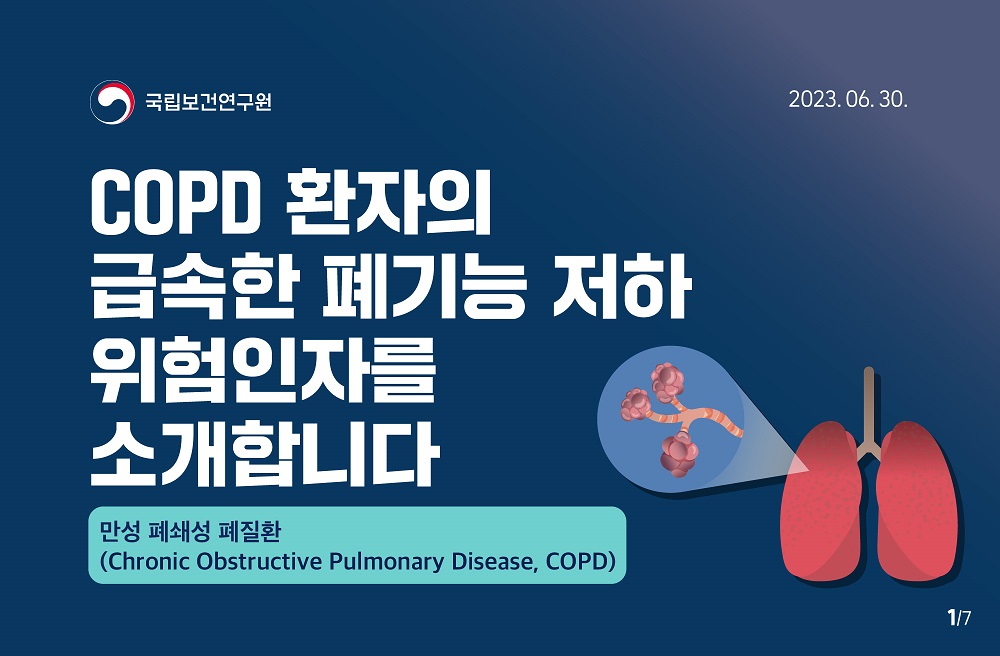 국립보건연구원

2023. 06. 30.

COPD 환자의 급속한 폐기능 저하 위험인자를 소개합니다

만성 폐쇄성 폐질환
(Chronic Obstructive Pulmonary Disease, COPD)

1/7